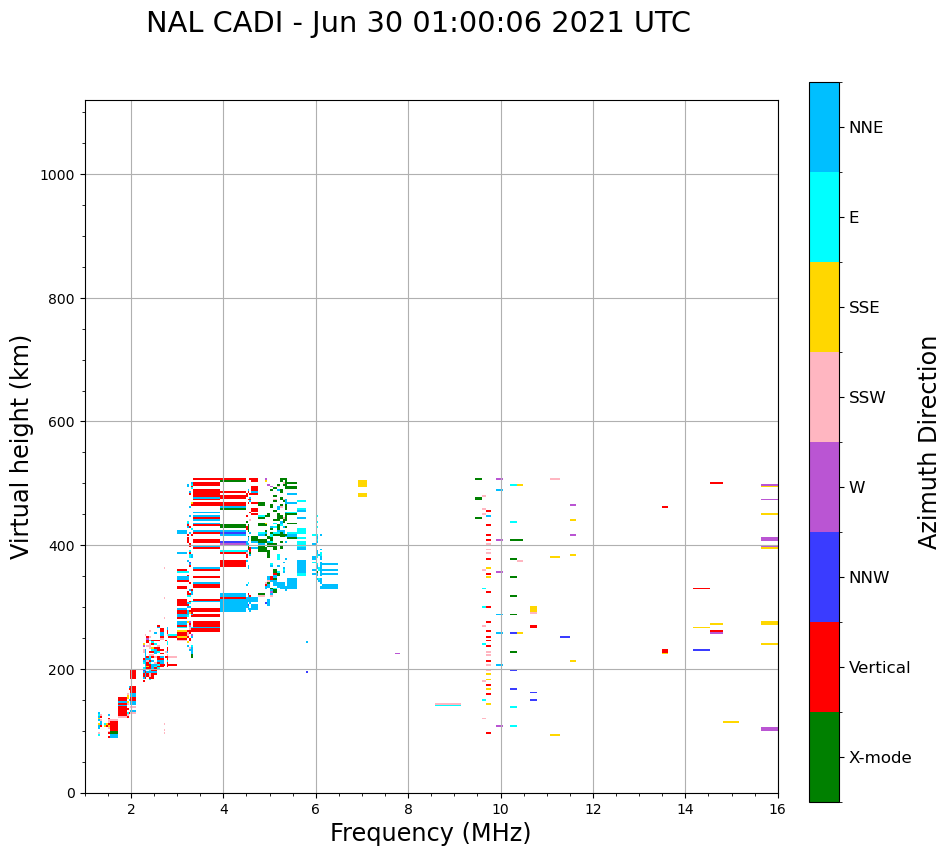 NAL CADI - Jun 30 01:00:06 2021 UTC

Virtual height (km)

1000
800
600
400
200
0

2
4
6
8
10
12
14
16

Frequency (MHz)

NNE
E
SSE
SSW
W
NNW
Vertical
X-mode

Azimuth Direction